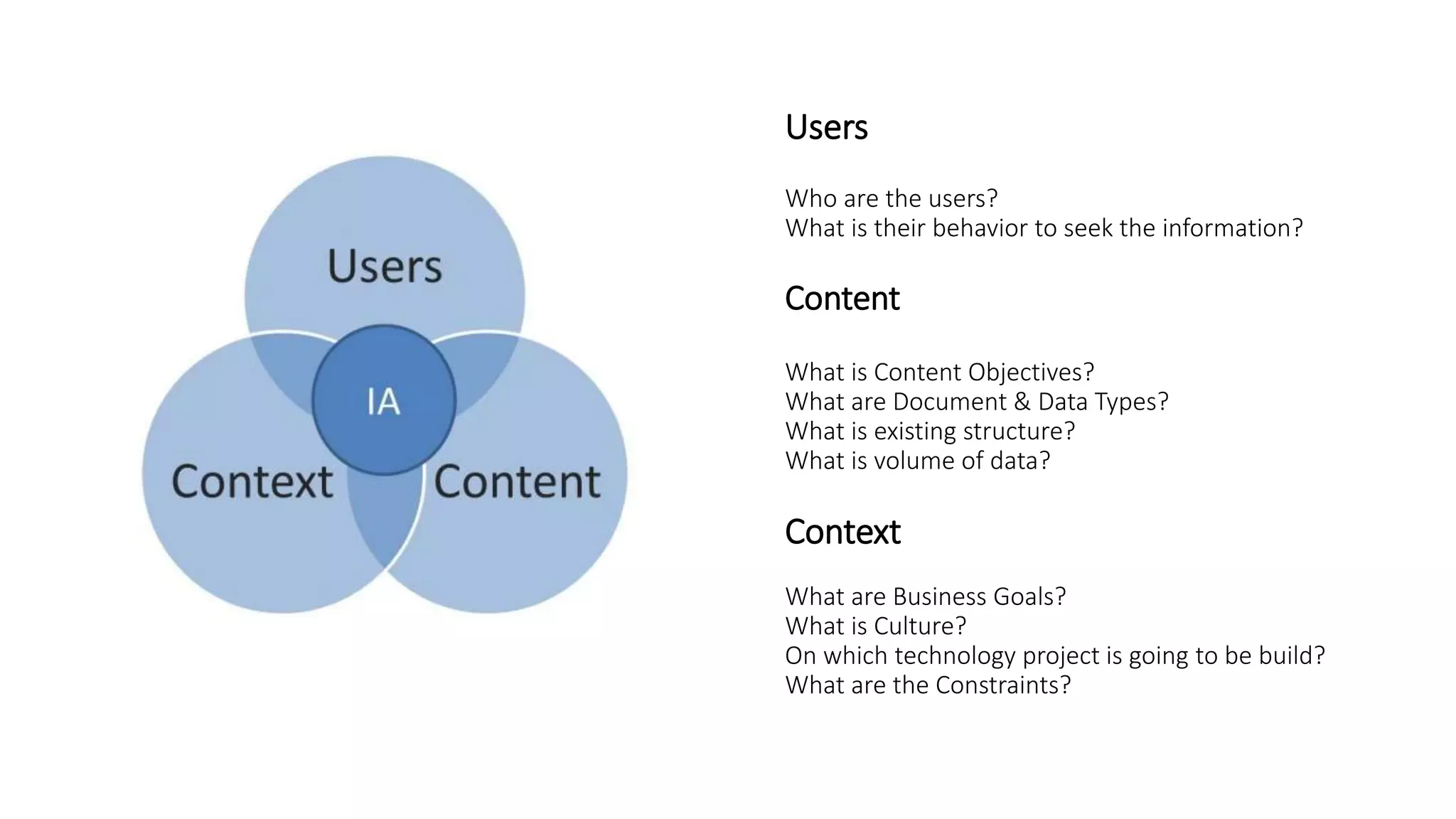 Users

IA

Context

Content

Users

Who are the users?
What is their behavior to seek the information?

Content

What is Content Objectives?
What are Document & Data Types?
What is existing structure?
What is volume of data?

Context

What are Business Goals?
What is Culture?
On which technology project is going to be build?
What are the Constraints?